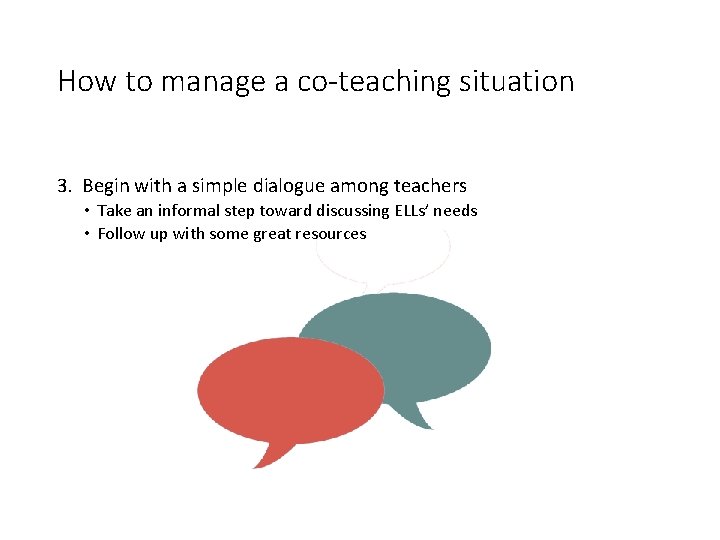 How to manage a co-teaching situation

3. Begin with a simple dialogue among teachers
• Take an informal step toward discussing ELLs' needs
• Follow up with some great resources